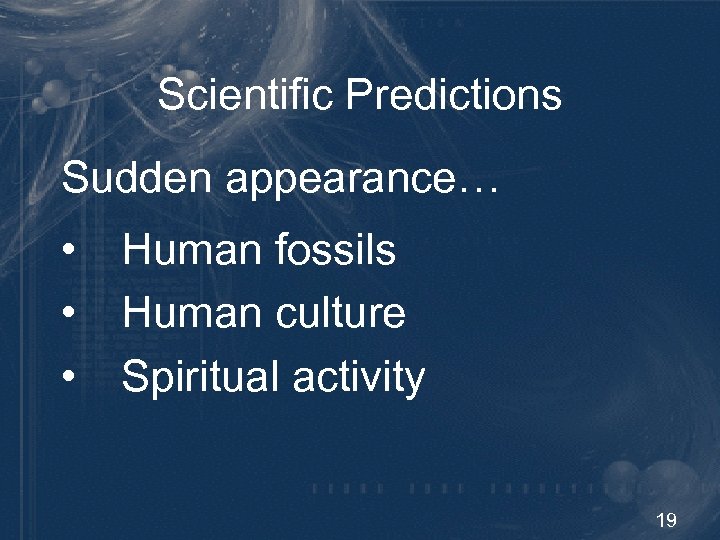 Scientific Predictions

Sudden appearance…

• Human fossils
• Human culture
• Spiritual activity

19